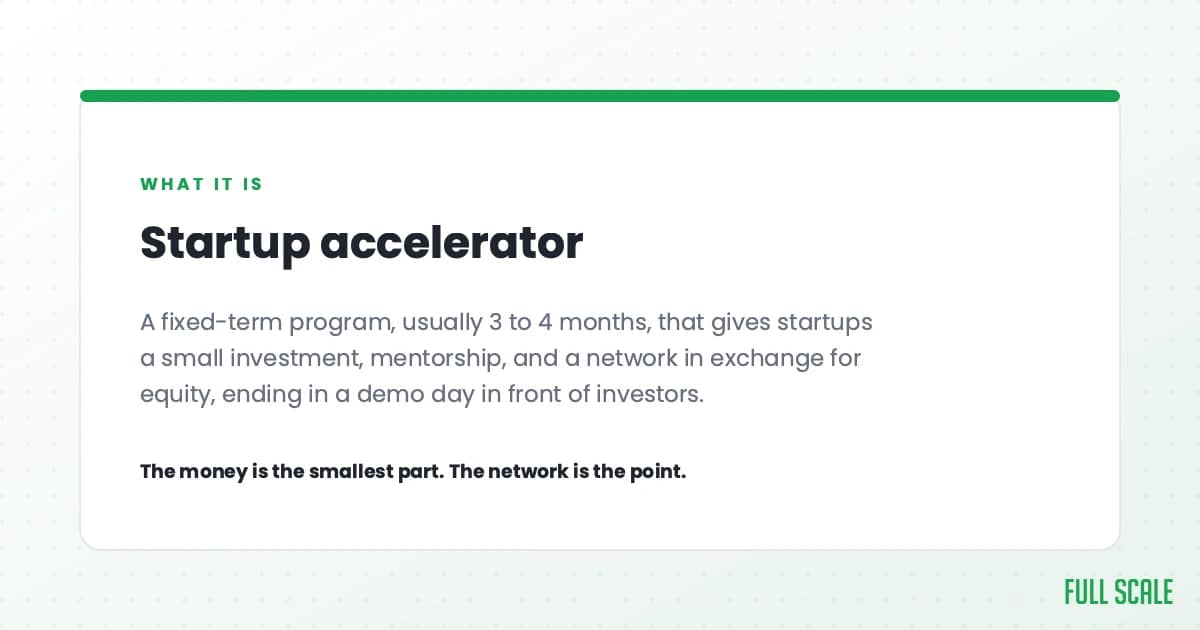 WHAT IT IS

Startup accelerator

A fixed-term program, usually 3 to 4 months, that gives startups a small investment, mentorship, and a network in exchange for equity, ending in a demo day in front of investors.

The money is the smallest part. The network is the point.

FULL SCALE